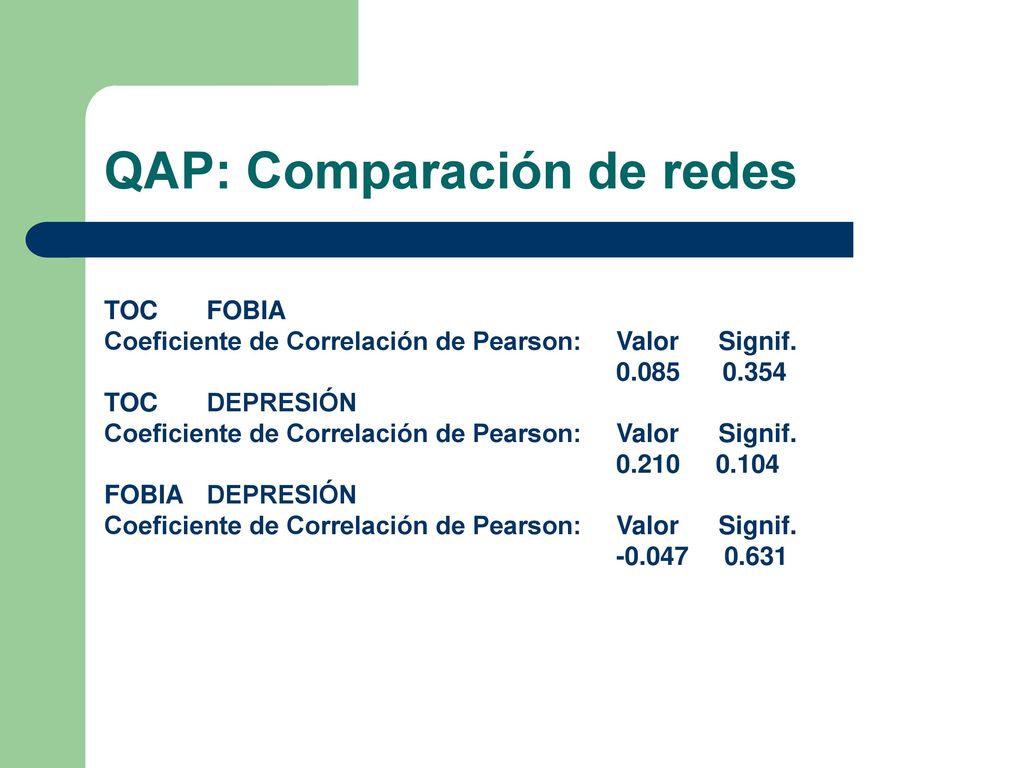 QAP: Comparación de redes

TOC FOBIA
Coeficiente de Correlación de Pearson: Valor Signif.
0.085 0.354
TOC DEPRESIÓN
Coeficiente de Correlación de Pearson: Valor Signif.
0.210 0.104
FOBIA DEPRESIÓN
Coeficiente de Correlación de Pearson: Valor Signif.
-0.047 0.631